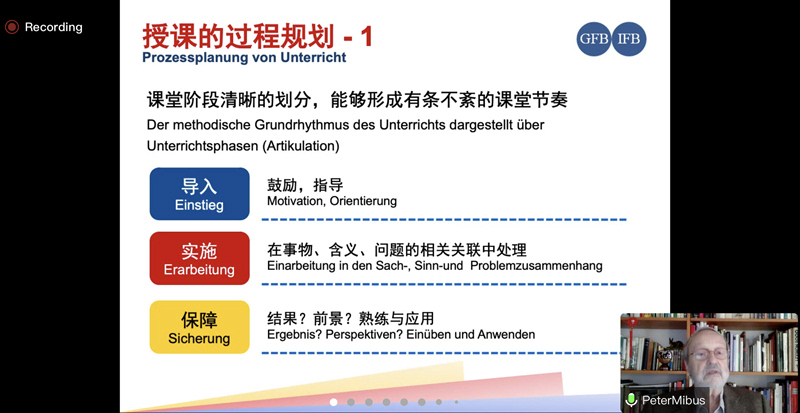 Recording

授课的过程规划 - 1
Prozessplanung von Unterricht

GFB IFB

课堂阶段清晰的划分，能够形成有条不紊的课堂节奏
Der methodische Grundrhythmus des Unterrichts dargestellt über Unterrichtsphasen (Artikulation)

导入
Einstieg

鼓励，指导
Motivation, Orientierung

实施
Erarbeitung

在事物、含义、问题的相关关联中处理
Einarbeitung in den Sach-, Sinn-und Problemzusammenhang

保障
Sicherung

结果？前景？熟练与应用
Ergebnis? Perspektiven? Einüben und Anwenden

PeterMibus